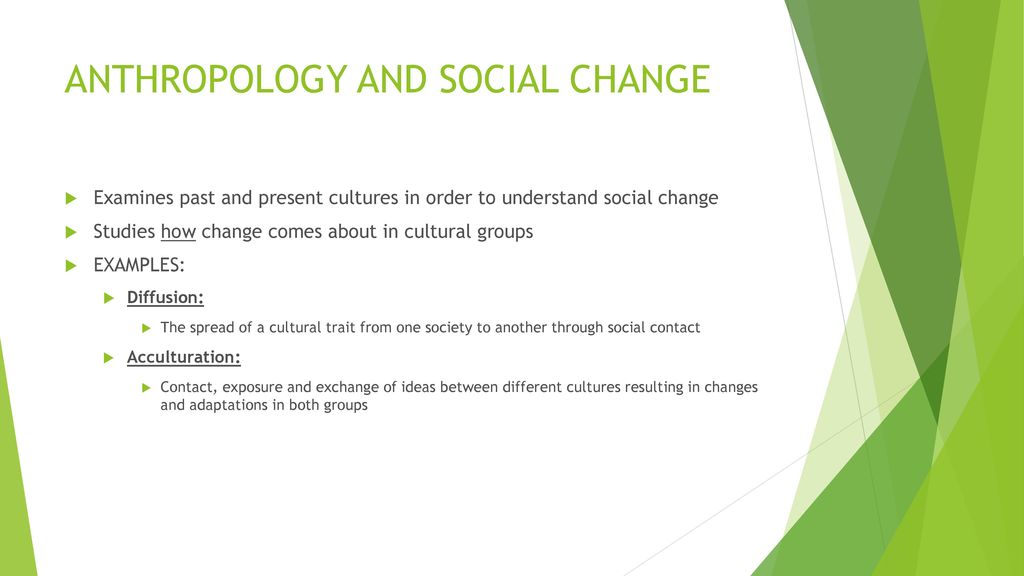 ANTHROPOLOGY AND SOCIAL CHANGE

Examines past and present cultures in order to understand social change

Studies how change comes about in cultural groups

EXAMPLES:

Diffusion:

The spread of a cultural trait from one society to another through social contact

Acculturation:

Contact, exposure and exchange of ideas between different cultures resulting in changes and adaptations in both groups